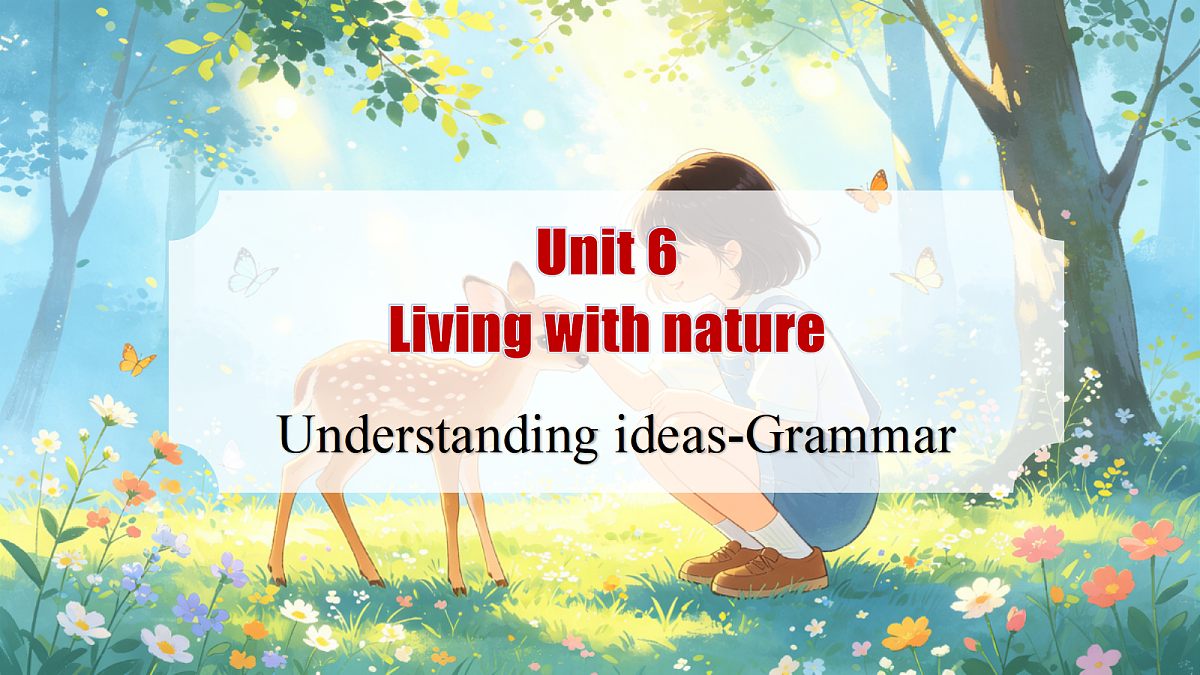 Unit 6
Living with nature

Understanding ideas-Grammar